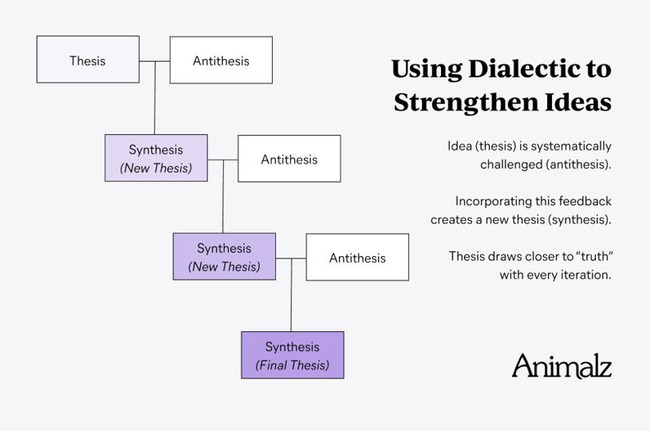 Thesis

Antithesis

Synthesis
(New Thesis)

Antithesis

Synthesis
(New Thesis)

Antithesis

Synthesis
(Final Thesis)

Using Dialectic to Strengthen Ideas

Idea (thesis) is systematically challenged (antithesis).

Incorporating this feedback creates a new thesis (synthesis).

Thesis draws closer to "truth" with every iteration.

Animalz